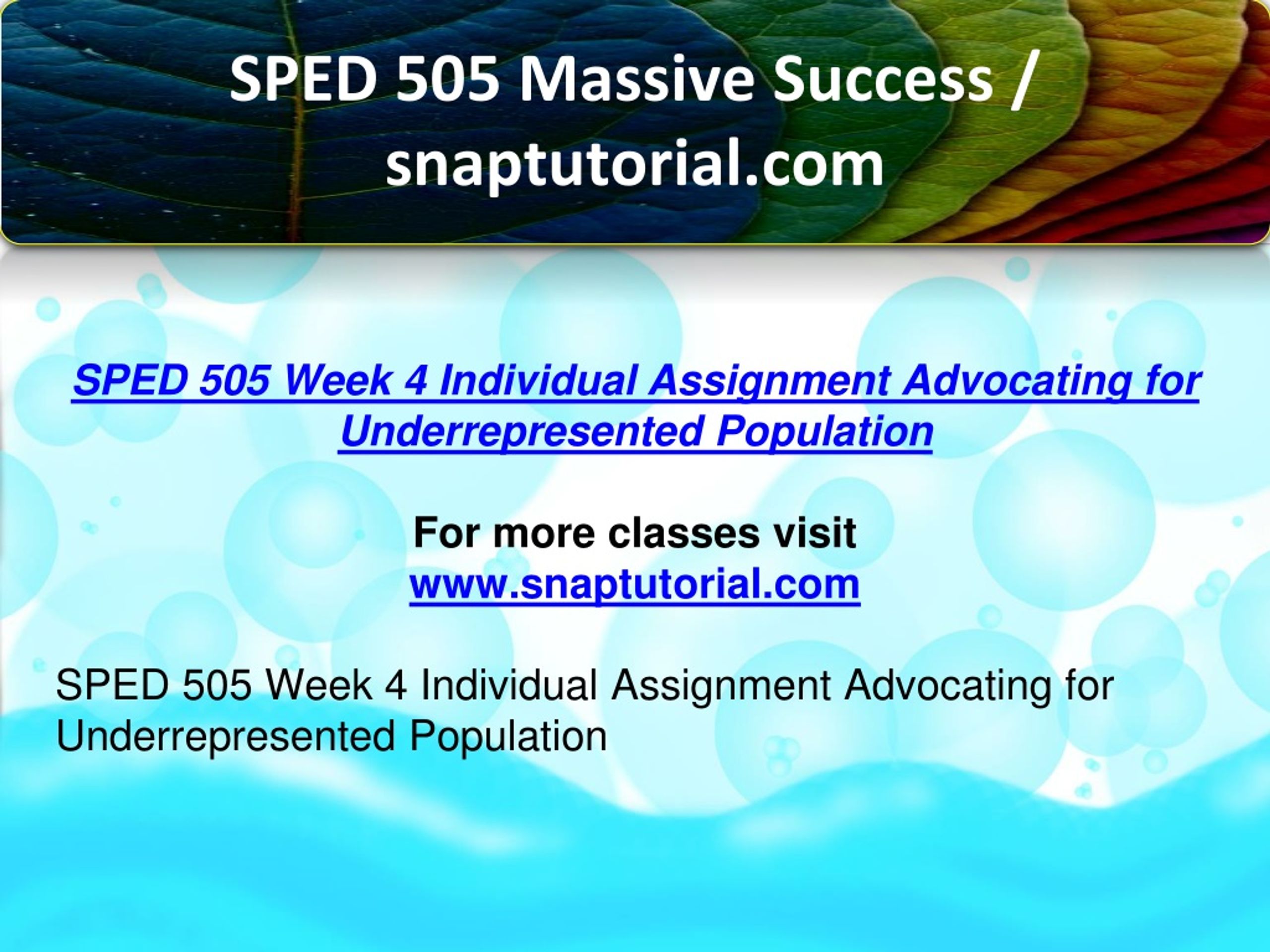 SPED 505 Massive Success / snaptutorial.com

SPED 505 Week 4 Individual Assignment Advocating for Underrepresented Population

For more classes visit
www.snaptutorial.com

SPED 505 Week 4 Individual Assignment Advocating for Underrepresented Population